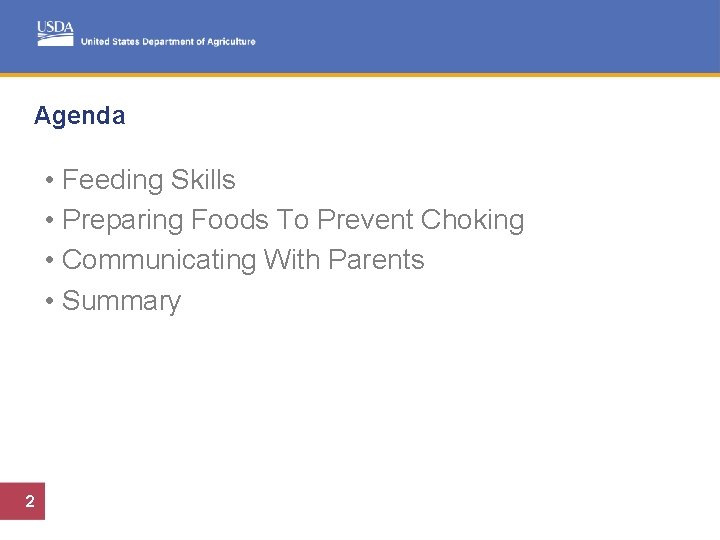 USDA
United States Department of Agriculture

Agenda

• Feeding Skills
• Preparing Foods To Prevent Choking
• Communicating With Parents
• Summary

2